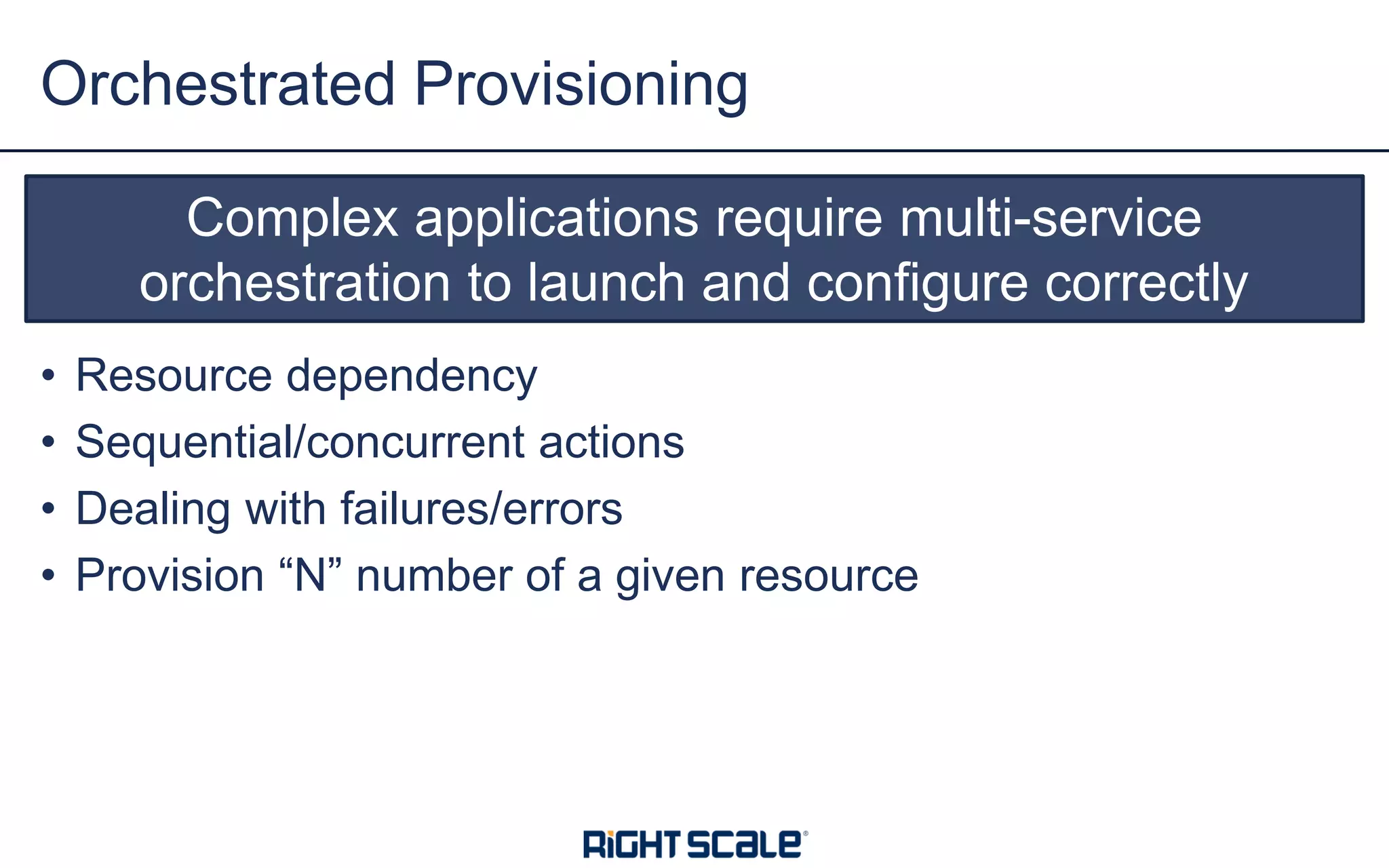 Orchestrated Provisioning

Complex applications require multi-service orchestration to launch and configure correctly

• Resource dependency
• Sequential/concurrent actions
• Dealing with failures/errors
• Provision “N” number of a given resource

RIGHTSCALE®